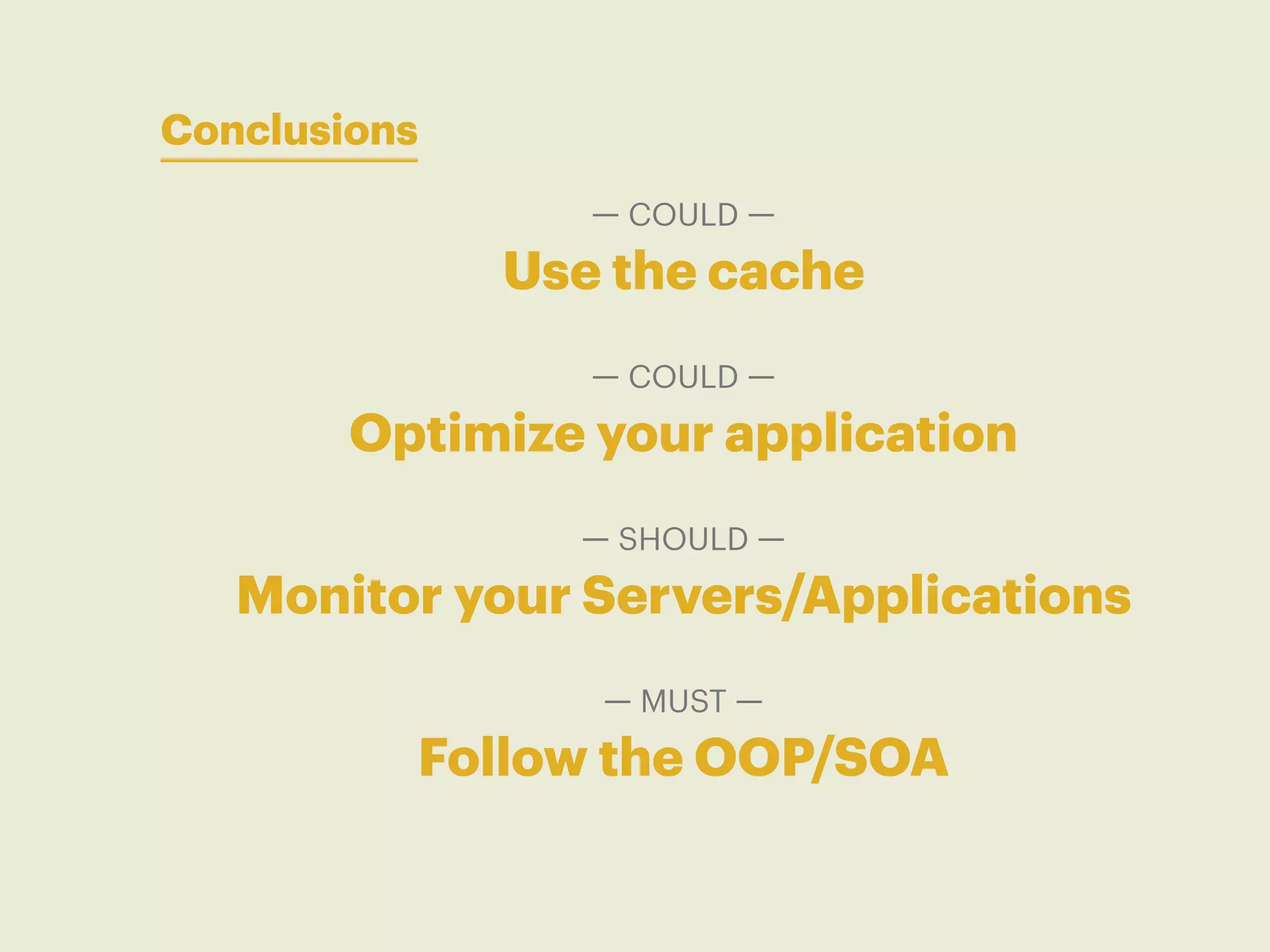 Conclusions

— COULD —
Use the cache

— COULD —
Optimize your application

— SHOULD —
Monitor your Servers/Applications

— MUST —
Follow the OOP/SOA